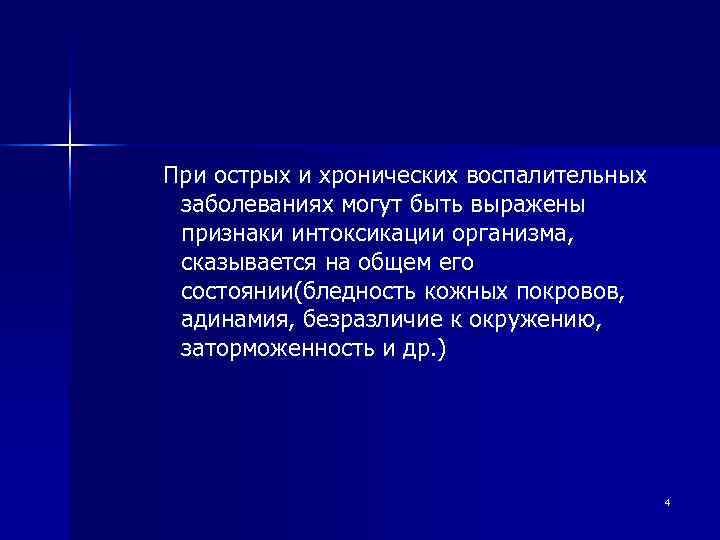 При острых и хронических воспалительных заболеваниях могут быть выражены признаки интоксикации организма, сказывается на общем его состоянии(бледность кожных покровов, адинамия, безразличие к окружению, заторможенность и др.)

4